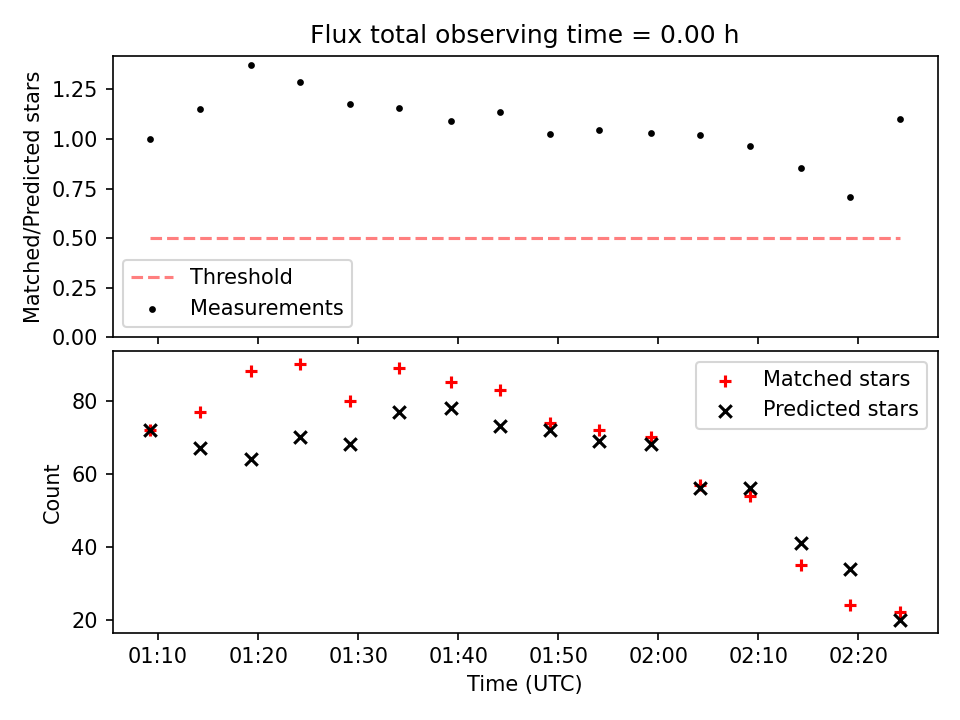 Flux total observing time = 0.00 h

Matched/Predicted stars

1.25
1.00
0.75
0.50
0.25
0.00

Threshold
Measurements

Count

80
60
40
20

Matched stars
Predicted stars

01:10 01:20 01:30 01:40 01:50 02:00 02:10 02:20

Time (UTC)